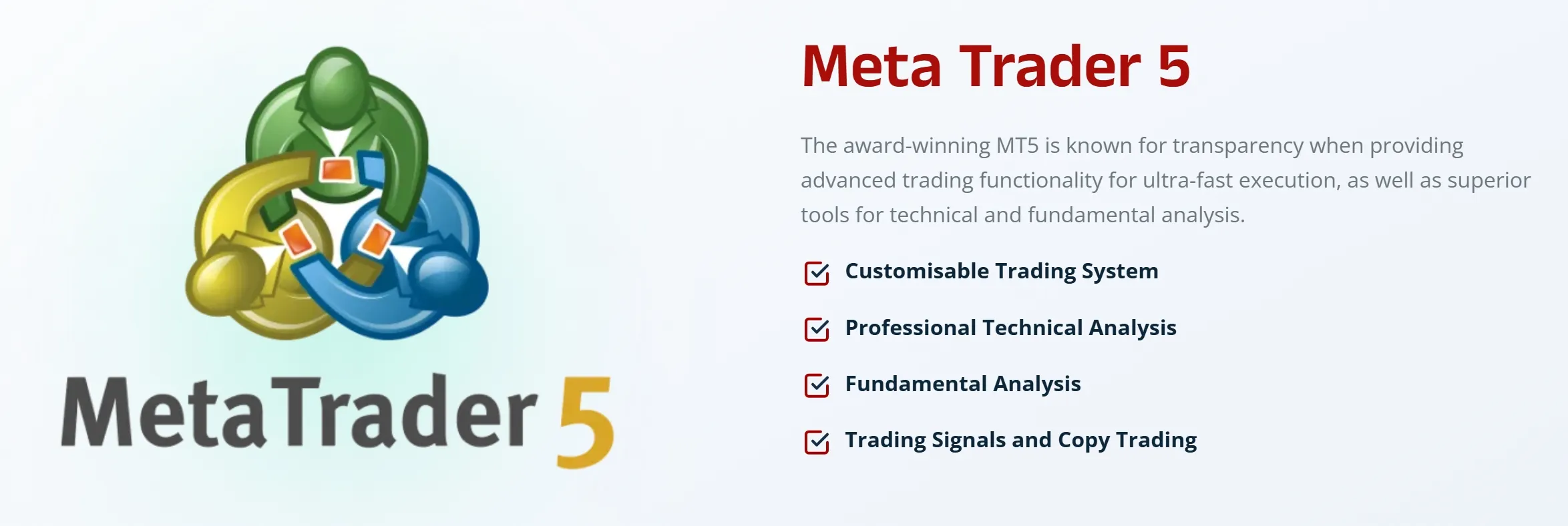 MetaTrader 5

Meta Trader 5

The award-winning MT5 is known for transparency when providing advanced trading functionality for ultra-fast execution, as well as superior tools for technical and fundamental analysis.

Customisable Trading System

Professional Technical Analysis

Fundamental Analysis

Trading Signals and Copy Trading